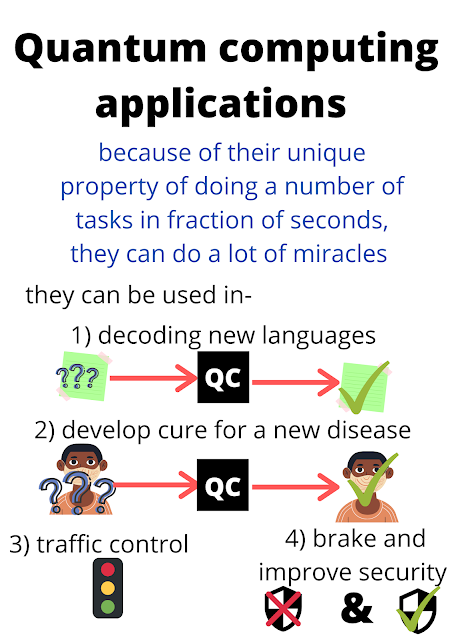 Quantum computing applications

because of their unique property of doing a number of tasks in fraction of seconds, they can do a lot of miracles

they can be used in-

1) decoding new languages

???

QC

2) develop cure for a new disease

???

QC

3) traffic control

4) brake and improve security

&